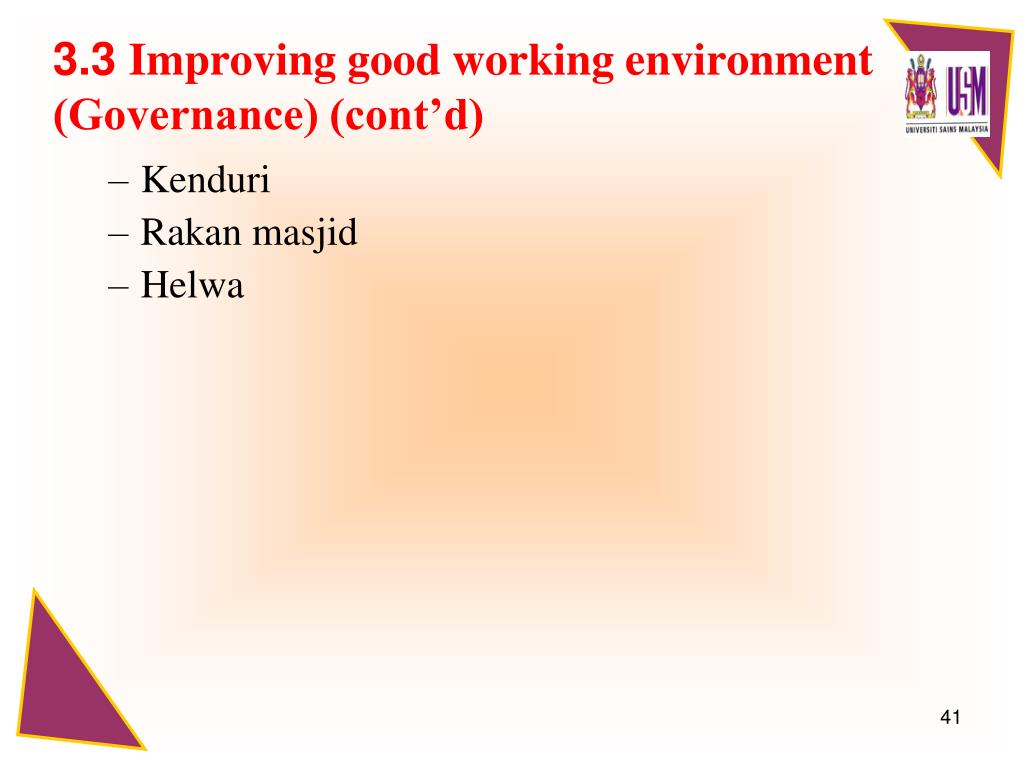 3.3 Improving good working environment (Governance) (cont’d)

USM
UNIVERSITI SAINS MALAYSIA

– Kenduri
– Rakan masjid
– Helwa

41